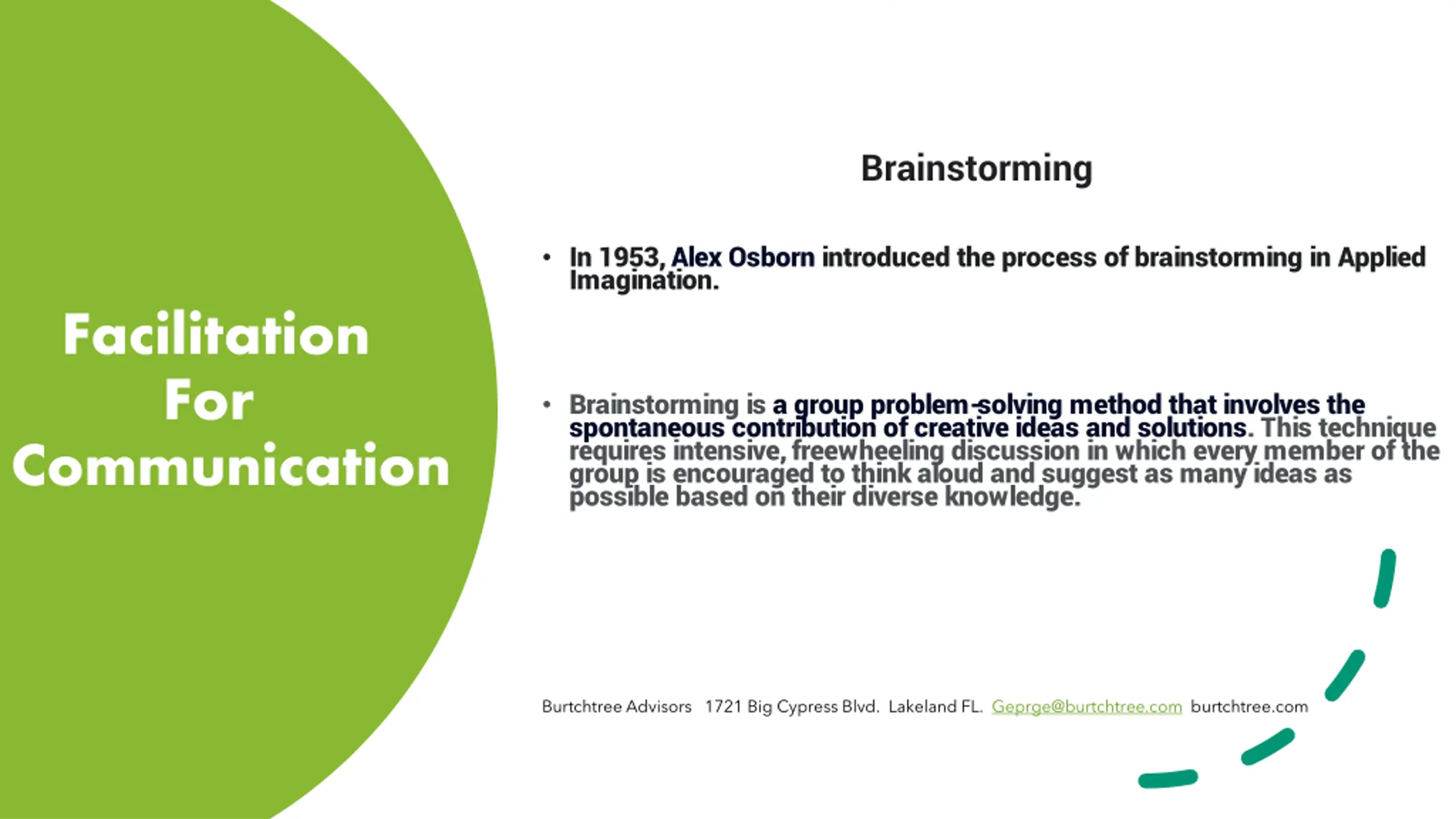 Facilitation For Communication

Brainstorming

• In 1953, Alex Osborn introduced the process of brainstorming in Applied Imagination.

• Brainstorming is a group problem-solving method that involves the spontaneous contribution of creative ideas and solutions. This technique requires intensive, freewheeling discussion in which every member of the group is encouraged to think aloud and suggest as many ideas as possible based on their diverse knowledge.

Burtchtree Advisors 1721 Big Cypress Blvd. Lakeland FL. Geprge@burtchtree.com burtchtree.com